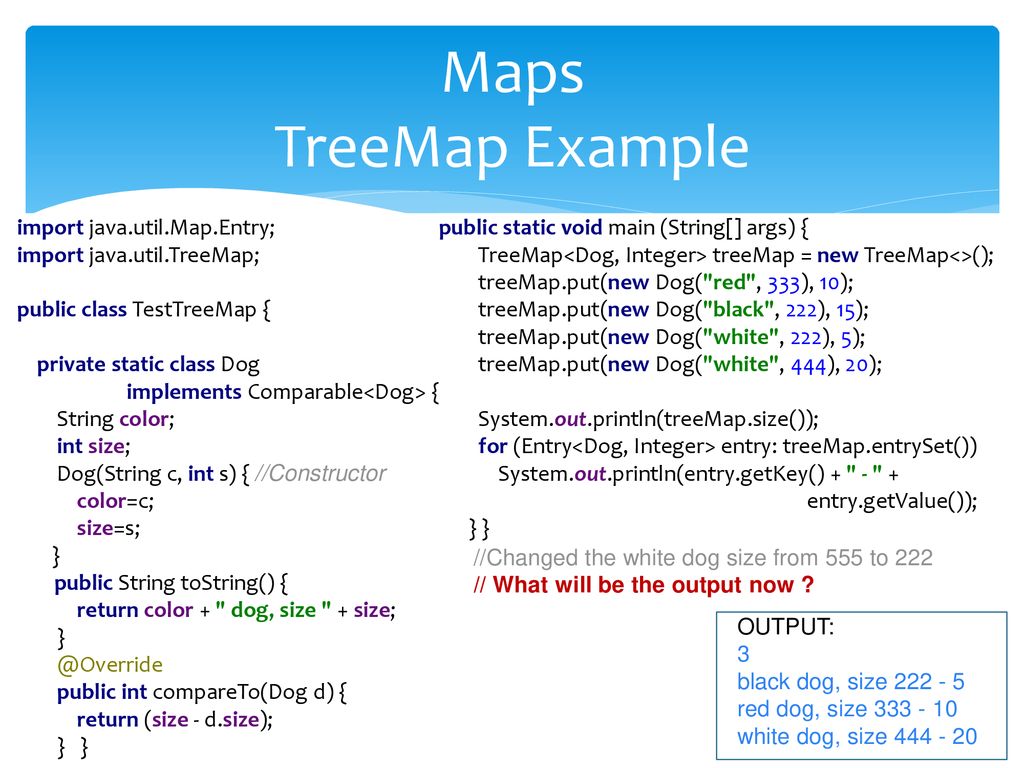 Maps
TreeMap Example

import java.util.Map.Entry;
import java.util.TreeMap;

public class TestTreeMap {

private static class Dog
implements Comparable<Dog> {
String color;
int size;
Dog(String c, int s) { //Constructor
color=c;
size=s;
}
public String toString() {
return color + " dog, size " + size;
}
@Override
public int compareTo(Dog d) {
return (size - d.size);
} }

public static void main (String[] args) {
TreeMap<Dog, Integer> treeMap = new TreeMap<>();
treeMap.put(new Dog("red", 333), 10);
treeMap.put(new Dog("black", 222), 15);
treeMap.put(new Dog("white", 222), 5);
treeMap.put(new Dog("white", 444), 20);

System.out.println(treeMap.size());
for (Entry<Dog, Integer> entry: treeMap.entrySet())
System.out.println(entry.getKey() + " - " +
entry.getValue());
} }
//Changed the white dog size from 555 to 222
// What will be the output now ?

OUTPUT:
3
black dog, size 222 - 5
red dog, size 333 - 10
white dog, size 444 - 20